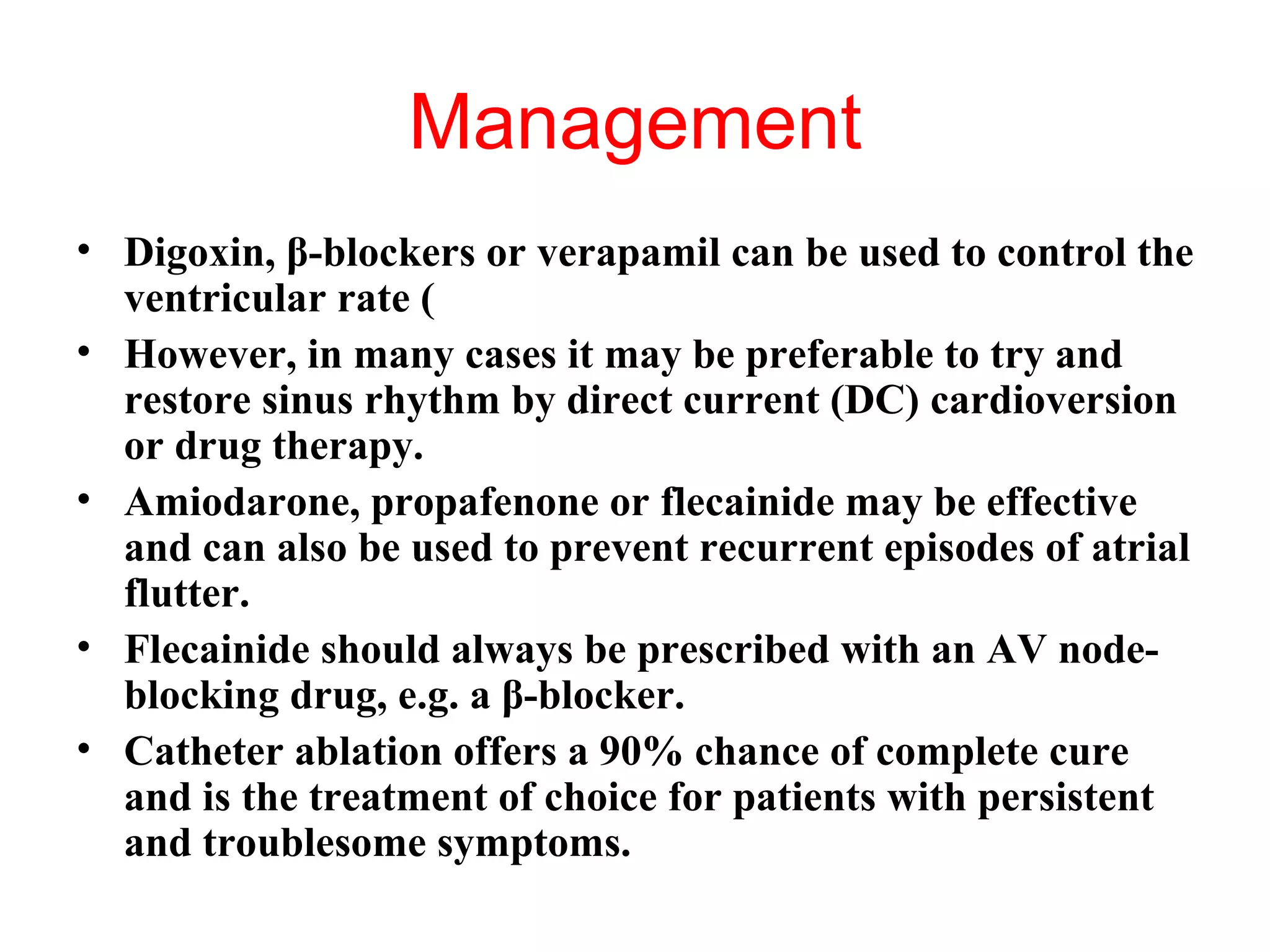 Management

• Digoxin, β-blockers or verapamil can be used to control the ventricular rate (

• However, in many cases it may be preferable to try and restore sinus rhythm by direct current (DC) cardioversion or drug therapy.

• Amiodarone, propafenone or flecainide may be effective and can also be used to prevent recurrent episodes of atrial flutter.

• Flecainide should always be prescribed with an AV node-blocking drug, e.g. a β-blocker.

• Catheter ablation offers a 90% chance of complete cure and is the treatment of choice for patients with persistent and troublesome symptoms.